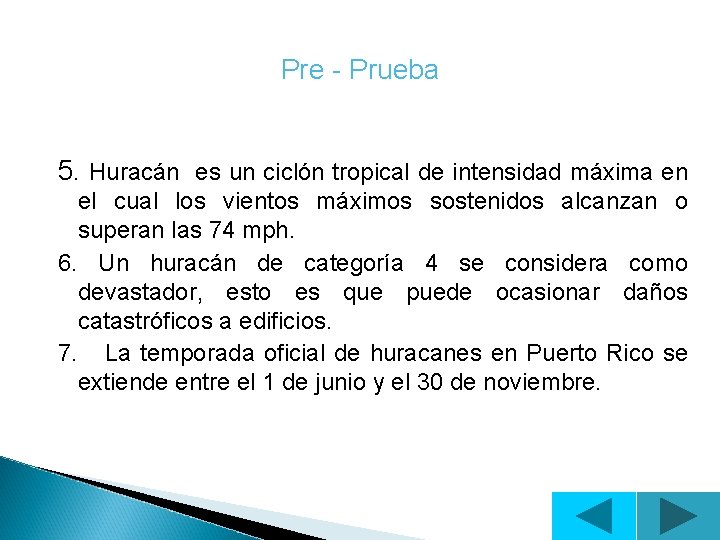 Pre - Prueba

5. Huracán es un ciclón tropical de intensidad máxima en el cual los vientos máximos sostenidos alcanzan o superan las 74 mph.

6. Un huracán de categoría 4 se considera como devastador, esto es que puede ocasionar daños catastróficos a edificios.

7. La temporada oficial de huracanes en Puerto Rico se extiende entre el 1 de junio y el 30 de noviembre.